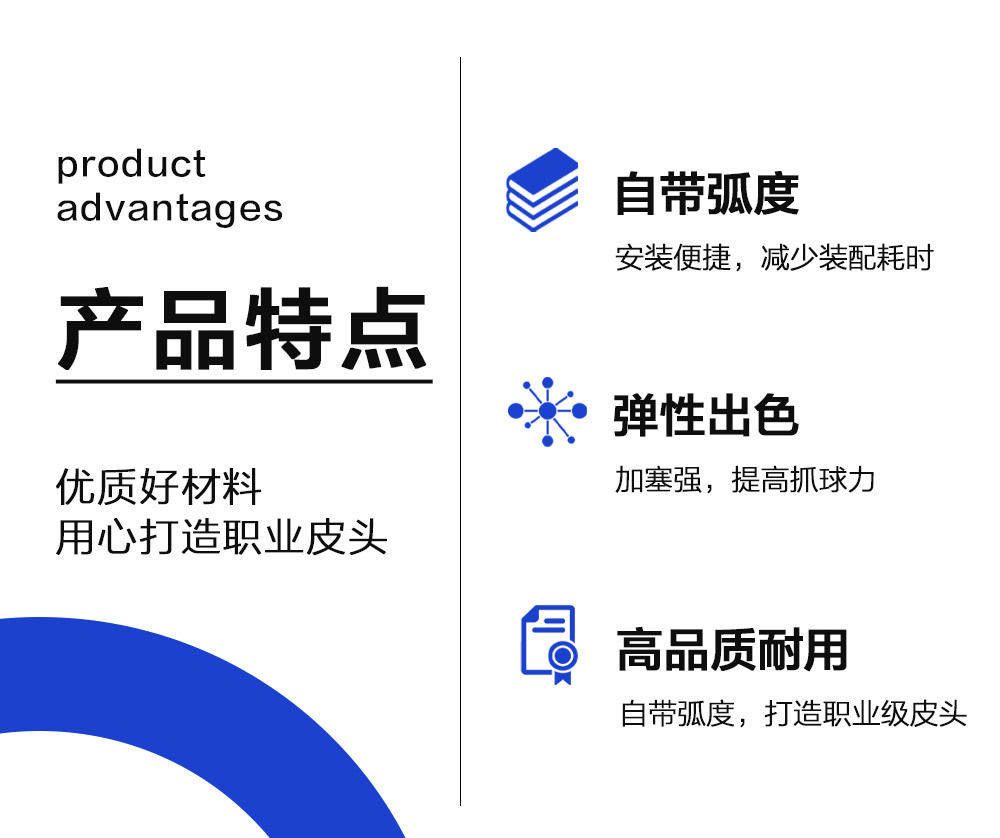 product
advantages

产品特点

优质好材料
用心打造职业皮头

自带弧度

安装便捷，减少装配耗时

弹性出色

加塞强，提高抓球力

高品质耐用

自带弧度，打造职业级皮头